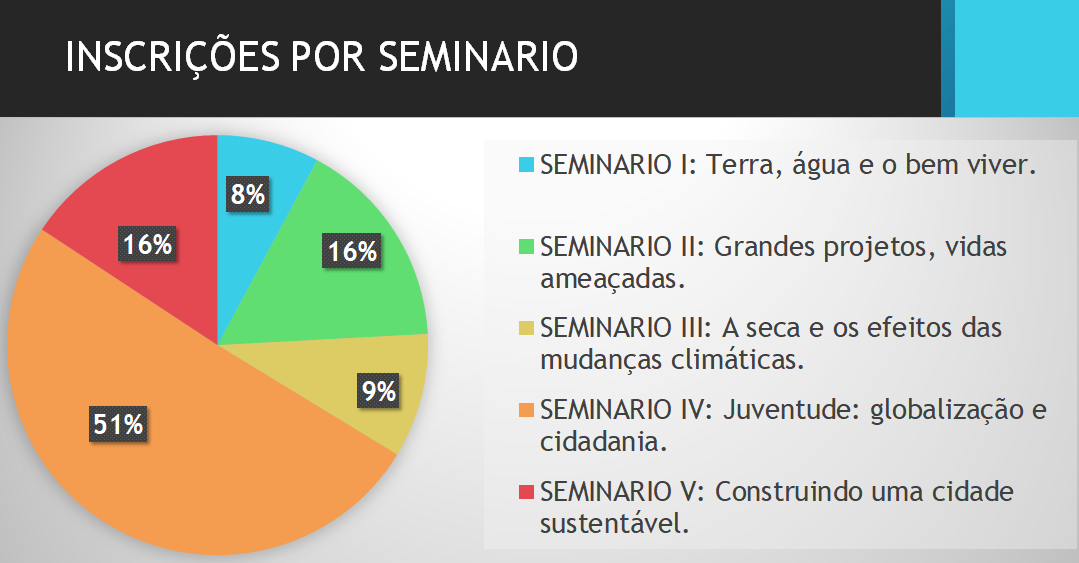 INSCRIÇÕES POR SEMINARIO

8%
16%
9%
51%
16%

SEMINARIO I: Terra, água e o bem viver.

SEMINARIO II: Grandes projetos, vidas ameaçadas.

SEMINARIO III: A seca e os efeitos das mudanças climáticas.

SEMINARIO IV: Juventude: globalização e cidadania.

SEMINARIO V: Construindo uma cidade sustentável.